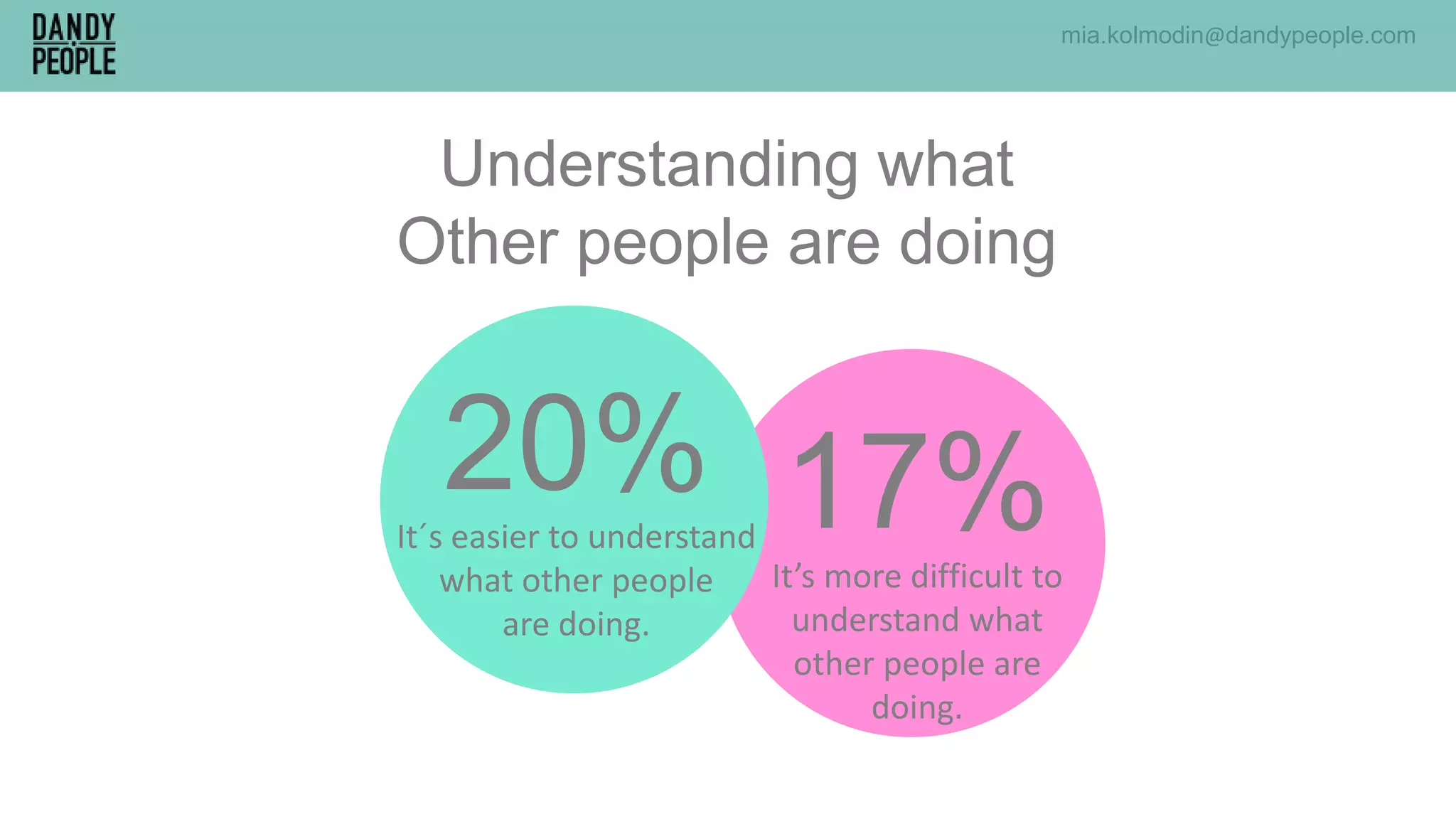 DANDY PEOPLE

mia.kolmodin@dandypeople.com

Understanding what Other people are doing

20%
It´s easier to understand what other people are doing.

17%
It's more difficult to understand what other people are doing.